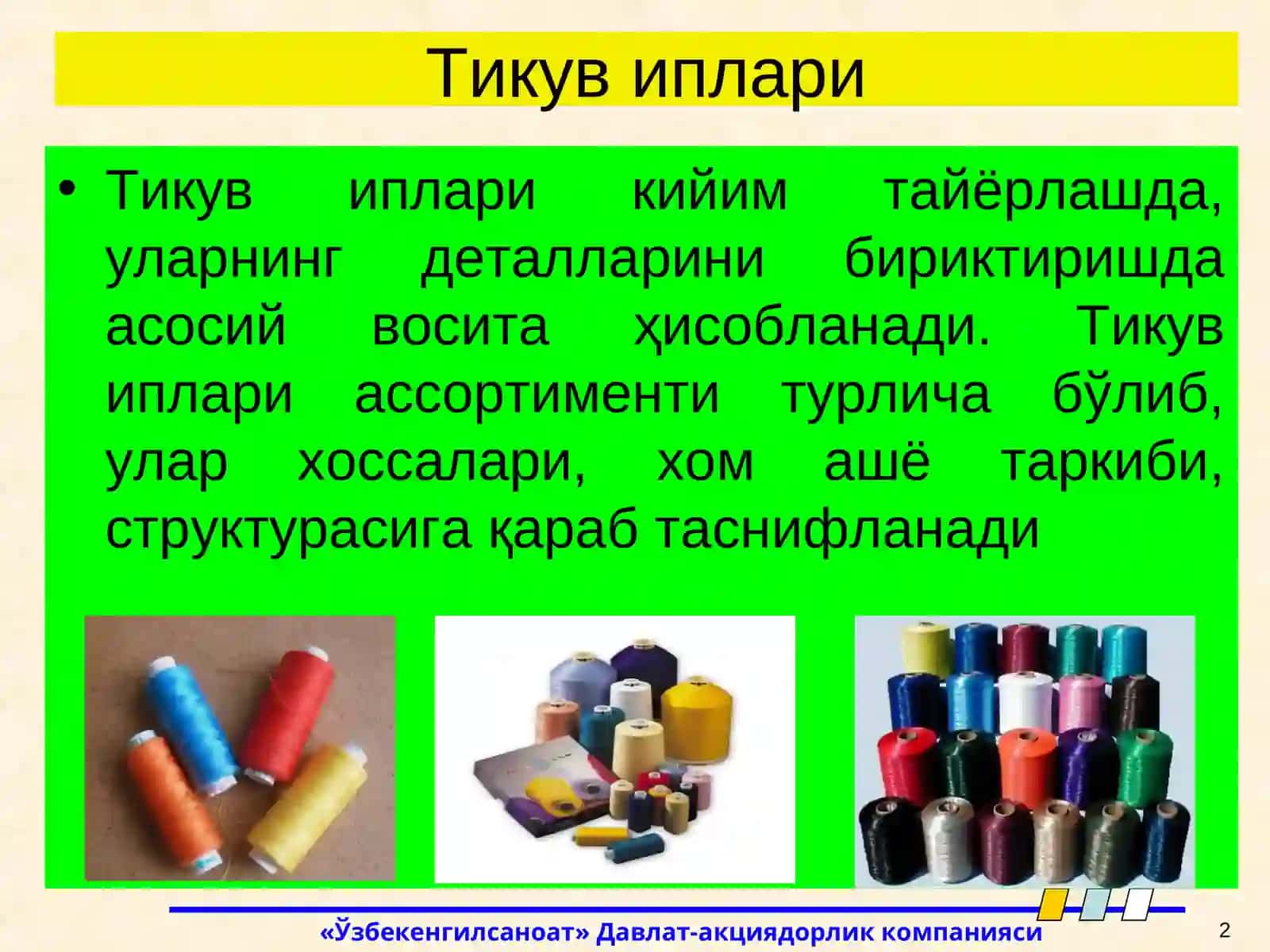 Тикув иплари

• Тикув иплари кийим тайёрлашда, уларнинг деталларини бириктиришда асосий восита ҳисобланади. Тикув иплари ассортименти турлича бўлиб, улар хоссалари, хом ашё таркиби, структурасига қараб таснифланади

«Ўзбекенгилсаноат» Давлат-акциядорлик компанияси

2